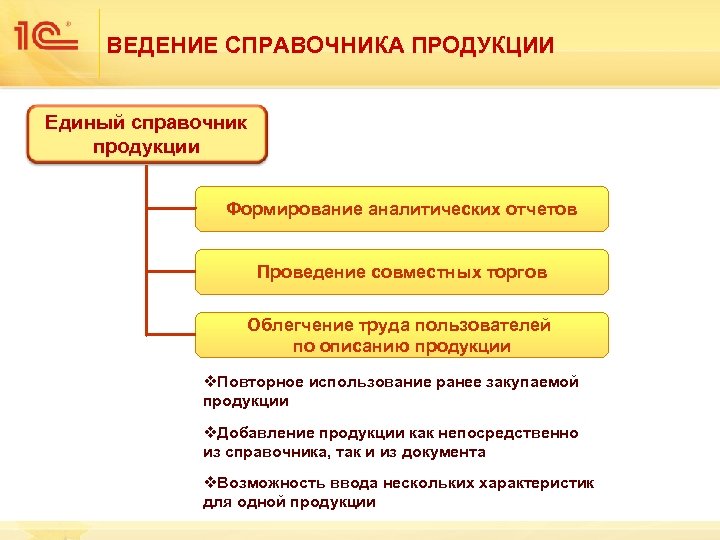 1С®

ВЕДЕНИЕ СПРАВОЧНИКА ПРОДУКЦИИ

Единый справочник продукции

Формирование аналитических отчетов

Проведение совместных торгов

Облегчение труда пользователей по описанию продукции

❖Повторное использование ранее закупаемой продукции

❖Добавление продукции как непосредственно из справочника, так и из документа

❖Возможность ввода нескольких характеристик для одной продукции